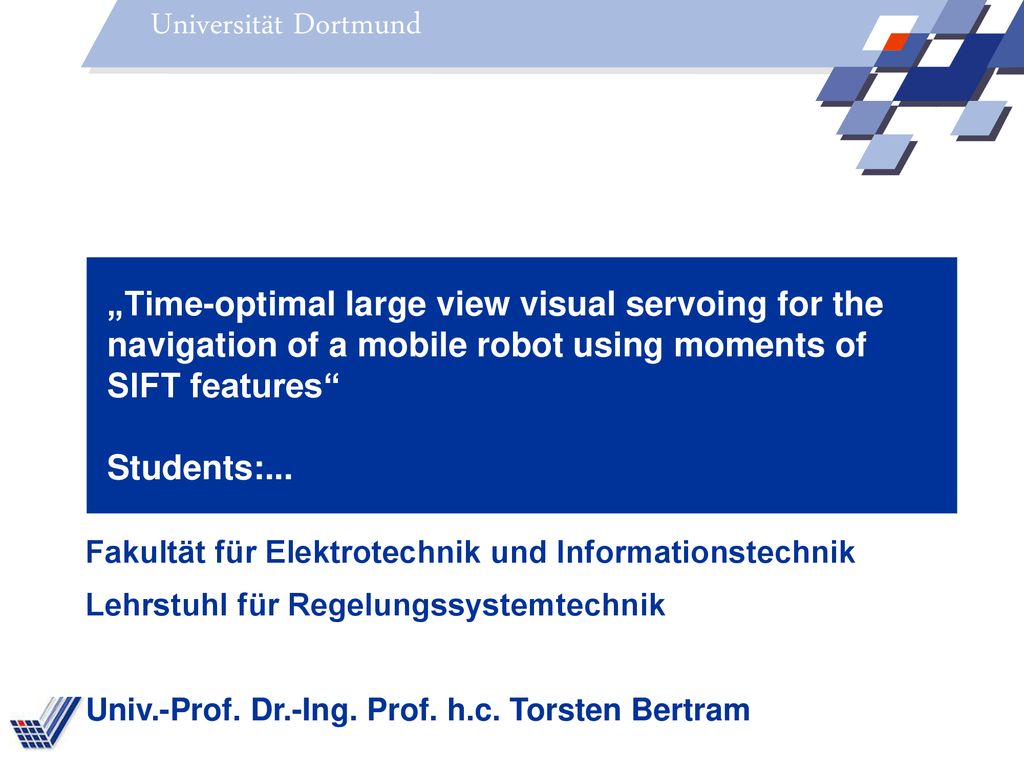 Universität Dortmund

„Time-optimal large view visual servoing for the navigation of a mobile robot using moments of SIFT features“

Students:...

Fakultät für Elektrotechnik und Informationstechnik

Lehrstuhl für Regelungssystemtechnik

Univ.-Prof. Dr.-Ing. Prof. h.c. Torsten Bertram